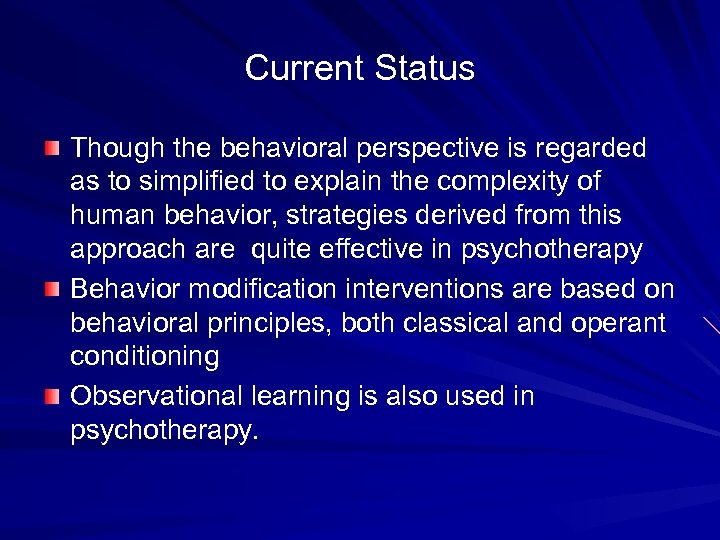 Current Status

Though the behavioral perspective is regarded as to simplified to explain the complexity of human behavior, strategies derived from this approach are quite effective in psychotherapy

Behavior modification interventions are based on behavioral principles, both classical and operant conditioning

Observational learning is also used in psychotherapy.